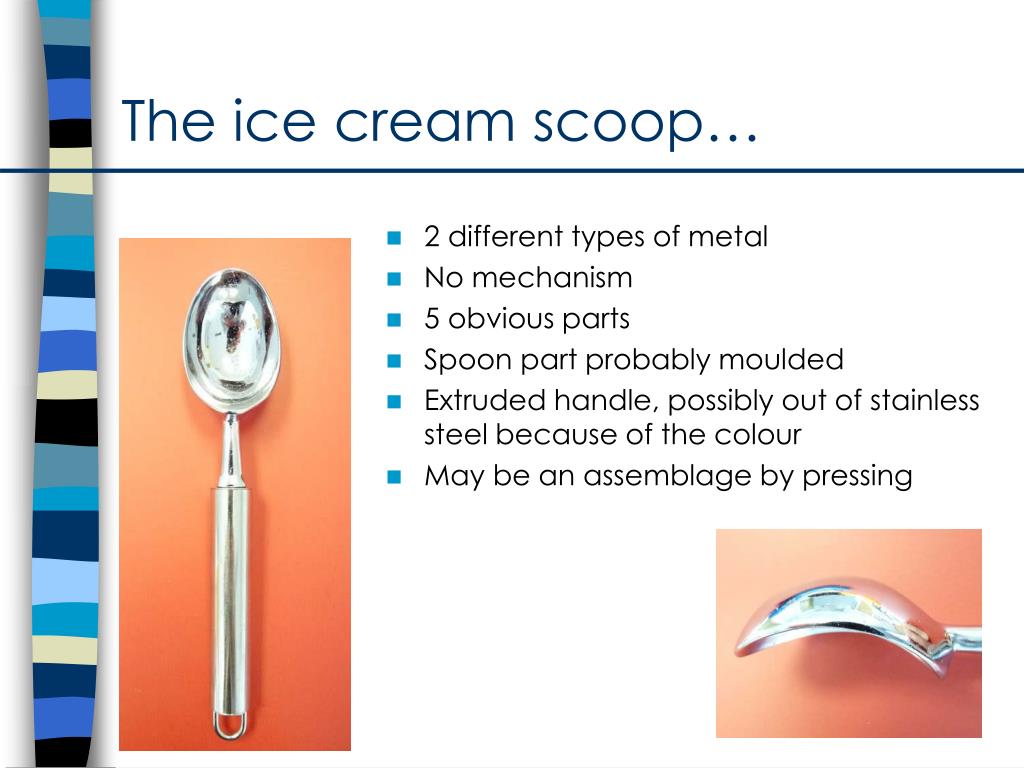 The ice cream scoop…

- 2 different types of metal
- No mechanism
- 5 obvious parts
- Spoon part probably moulded
- Extruded handle, possibly out of stainless steel because of the colour
- May be an assemblage by pressing